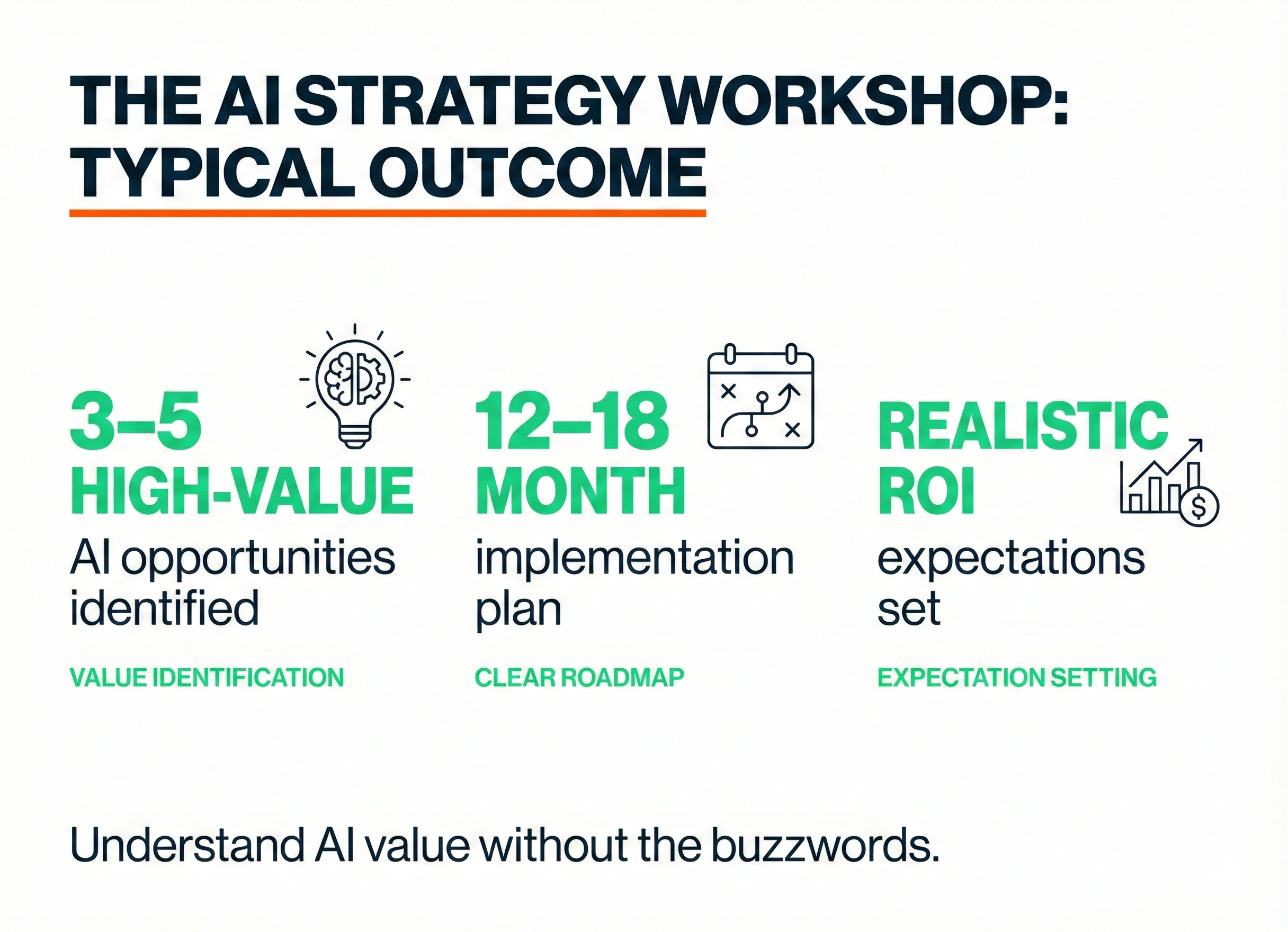 THE AI STRATEGY WORKSHOP: TYPICAL OUTCOME

3–5 HIGH-VALUE
AI opportunities identified
VALUE IDENTIFICATION

12–18 MONTH
implementation plan
CLEAR ROADMAP

REALISTIC ROI
expectations set
EXPECTATION SETTING

Understand AI value without the buzzwords.